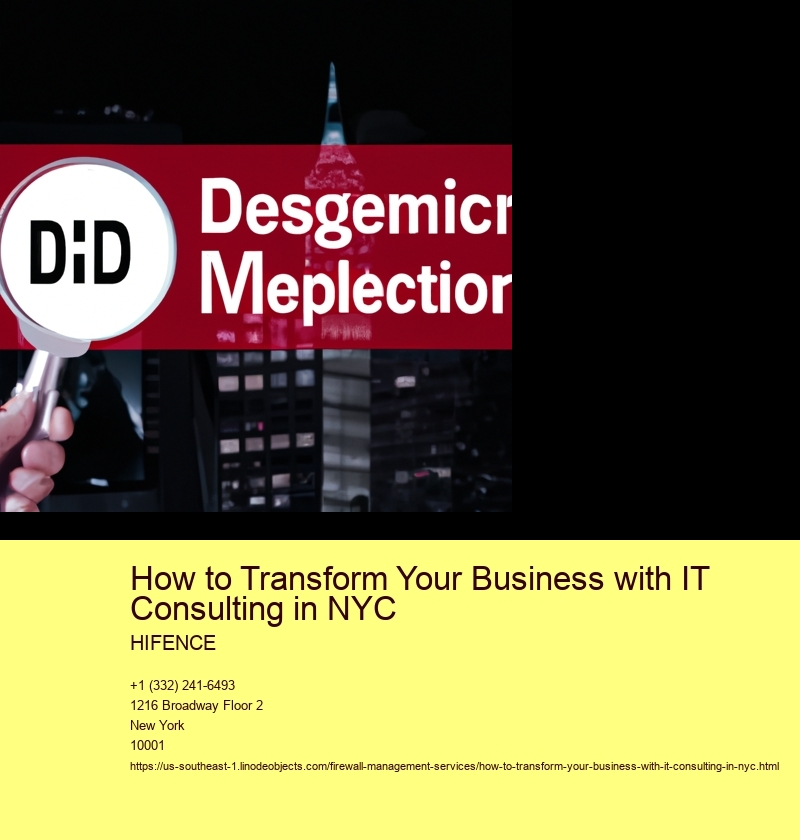 DiD

Desgemicr
Meplectior

How to Transform Your Business with IT Consulting in NYC

HIFENCE

+1 (332) 241-6493
1216 Broadway Floor 2
New York
10001
https://us-southeast-1.linodeobjects.com/firewall-management-services/how-to-transform-your-business-with-it-consulting-in-nyc.html